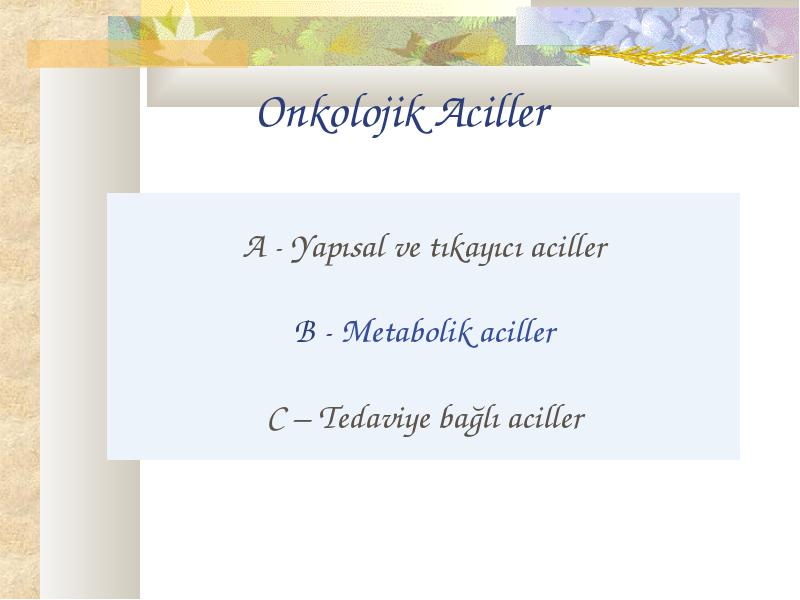 Onkolojik Aciller

A - Yapısal ve tıkayıcı aciller

B - Metabolik aciller

C – Tedaviye bağlı aciller